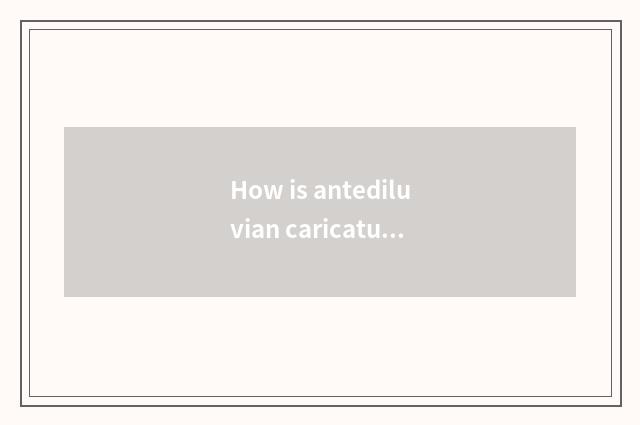 How is antediluvian caricatu...